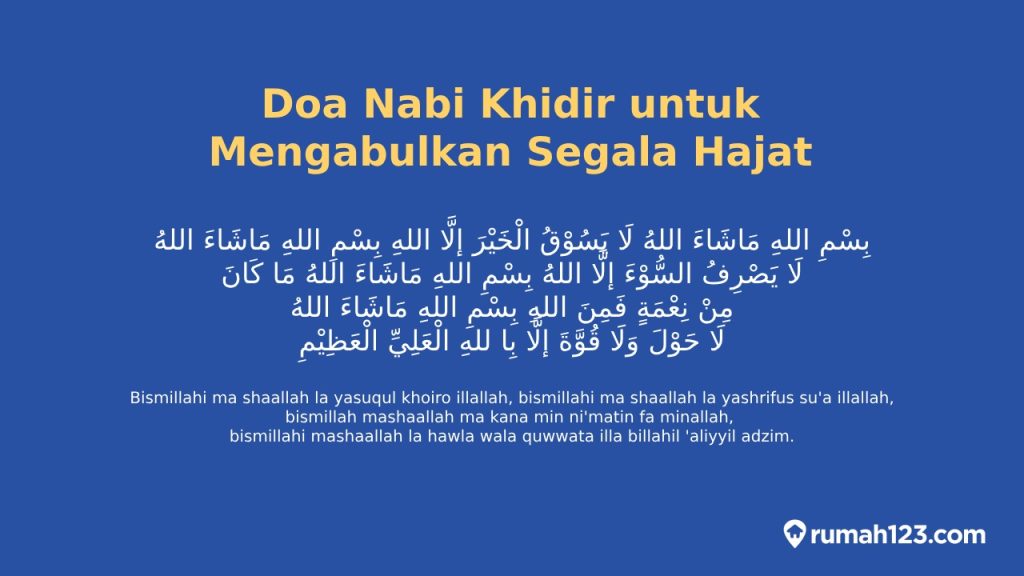 Doa Nabi Khidir untuk Mengabulkan Segala Hajat

بِسْمِ اللهِ مَاشَاءَ اللهُ لَا يَسُوْقُ الْخَيْرَ إِلَّا اللهِ بِسْمِ اللهِ مَاشَاءَ اللهُ
لَا يَصْرِفُ السُّوْءَ إِلَّا اللهُ بِسْمِ اللهِ مَاشَاءَ اللهُ مَا كَانَ
مِنْ نِعْمَةٍ فَمِنَ اللهِ بِسْمِ اللهِ مَاشَاءَ اللهُ
لَا حَوْلَ وَلَا قُوَّةَ إِلَّا بِا للهِ الْعَلِيِّ الْعَظِيْمِ

Bismillahi ma shaallah la yasuqul khoiro illallah, bismillahi ma shaallah la yashrifus su'a illallah, bismillah mashaallah ma kana min ni'matin fa minallah, bismillahi mashaallah la hawla wala quwwata illa billahil 'aliyyil adzim.

rumah123.com